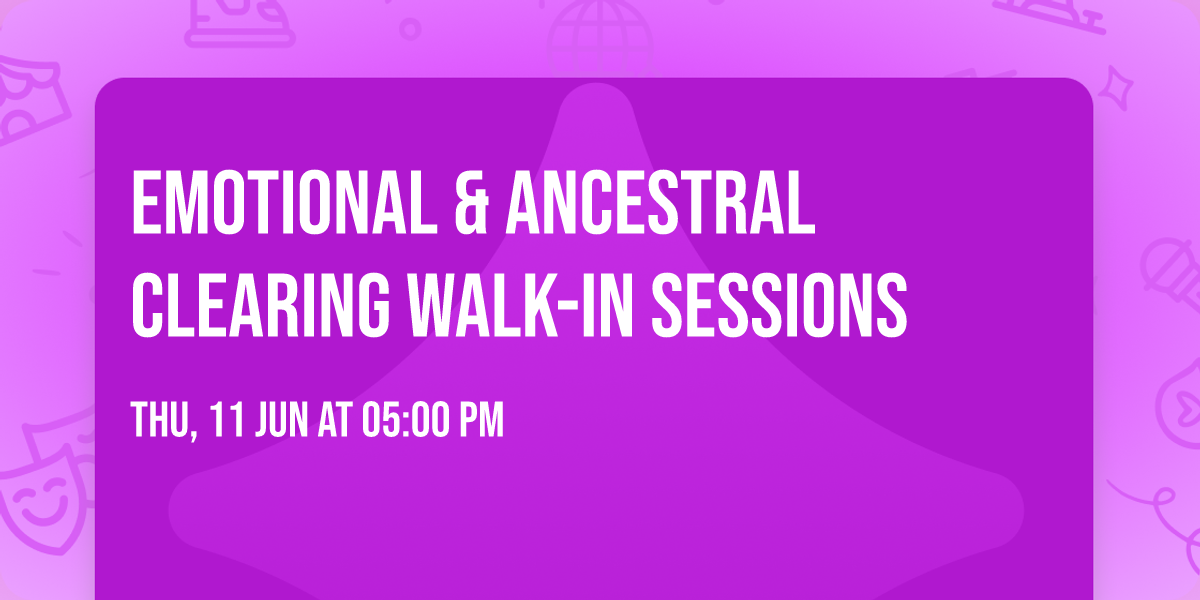 EMOTIONAL & ANCESTRAL CLEARING WALK-IN SESSIONS

THU, 11 JUN AT 05:00 PM